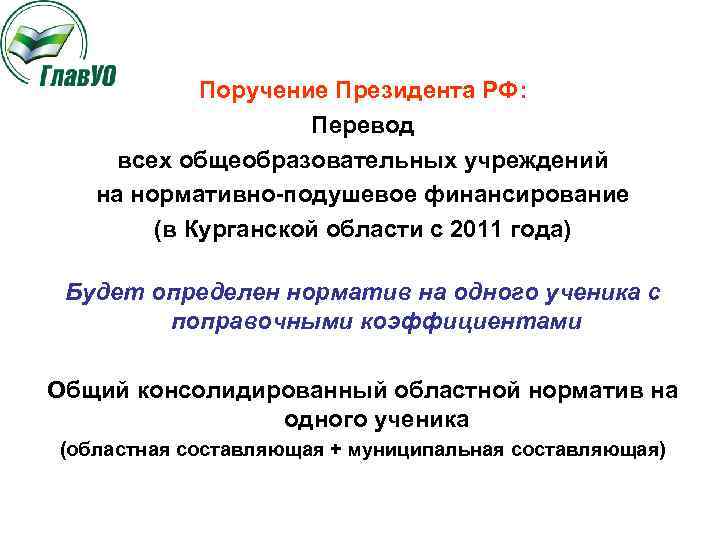 ГлавУО

Поручение Президента РФ:
Перевод
всех общеобразовательных учреждений
на нормативно-подушевое финансирование
(в Курганской области с 2011 года)

Будет определен норматив на одного ученика с поправочными коэффициентами

Общий консолидированный областной норматив на одного ученика
(областная составляющая + муниципальная составляющая)